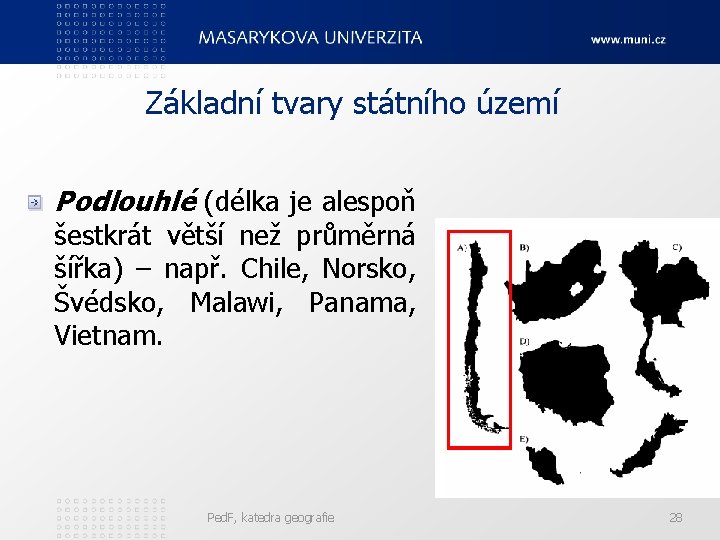 MASARYKOVA UNIVERZITA www.muni.cz

Základní tvary státního území

Podlouhlé (délka je alespoň šestkrát větší než průměrná šířka) – např. Chile, Norsko, Švédsko, Malawi, Panama, Vietnam.

A) B) C) D) E)

PedF, katedra geografie 28